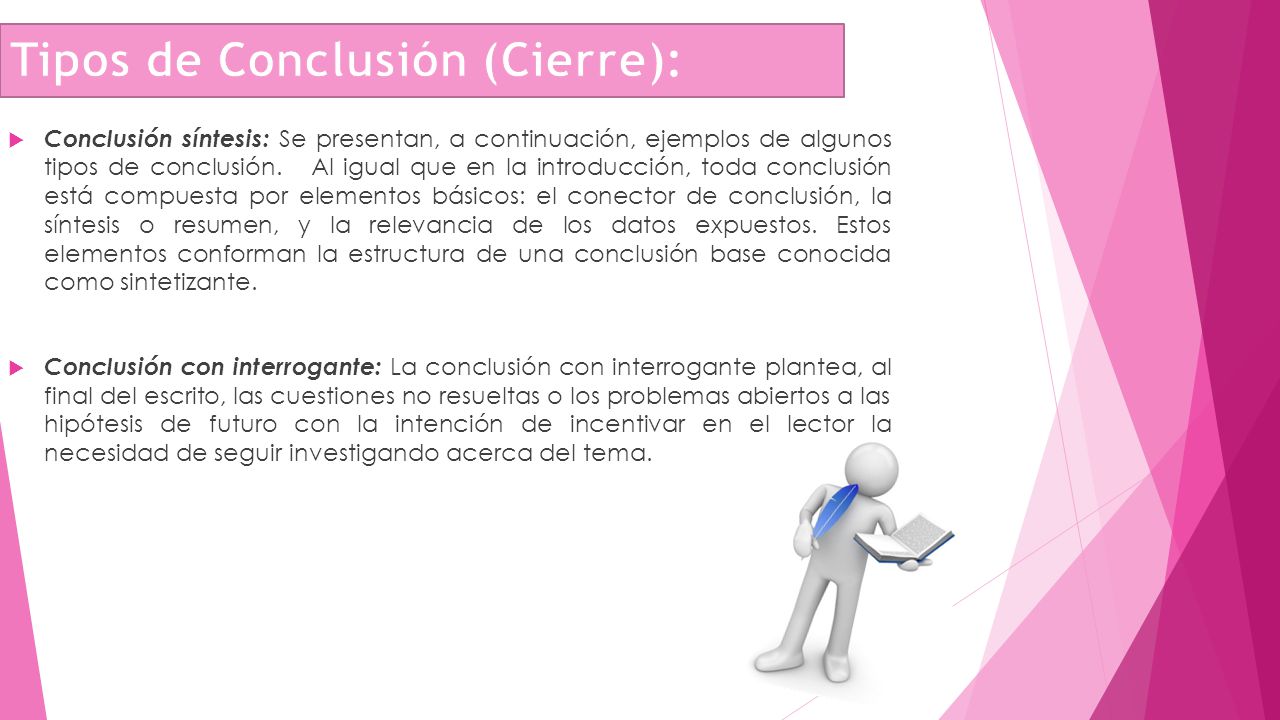 Tipos de Conclusión (Cierre):

Conclusión síntesis: Se presentan, a continuación, ejemplos de algunos tipos de conclusión. Al igual que en la introducción, toda conclusión está compuesta por elementos básicos: el conector de conclusión, la síntesis o resumen, y la relevancia de los datos expuestos. Estos elementos conforman la estructura de una conclusión base conocida como sintetizante.

Conclusión con interrogante: La conclusión con interrogante plantea, al final del escrito, las cuestiones no resueltas o los problemas abiertos a las hipótesis de futuro con la intención de incentivar en el lector la necesidad de seguir investigando acerca del tema.